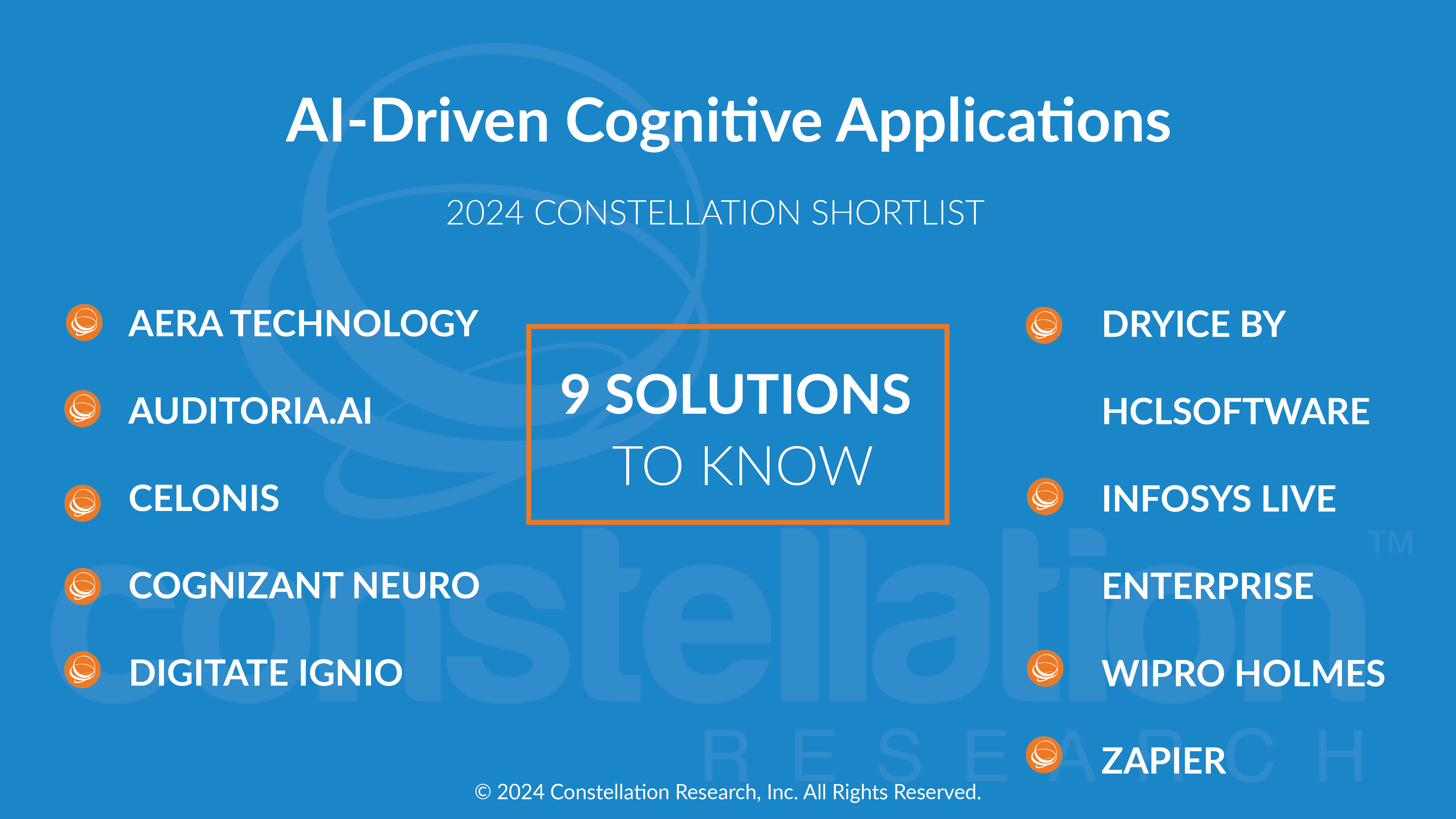 AI-Driven Cognitive Applications

2024 CONSTELLATION SHORTLIST

AERA TECHNOLOGY

AUDITORIA.AI

CELONIS

COGNIZANT NEURO

DIGITATE IGNIO

9 SOLUTIONS TO KNOW

DRYICE BY HCLSOFTWARE

INFOSYS LIVE ENTERPRISE

WIPRO HOLMES

ZAPIER

constellation™ RESEARCH

© 2024 Constellation Research, Inc. All Rights Reserved.